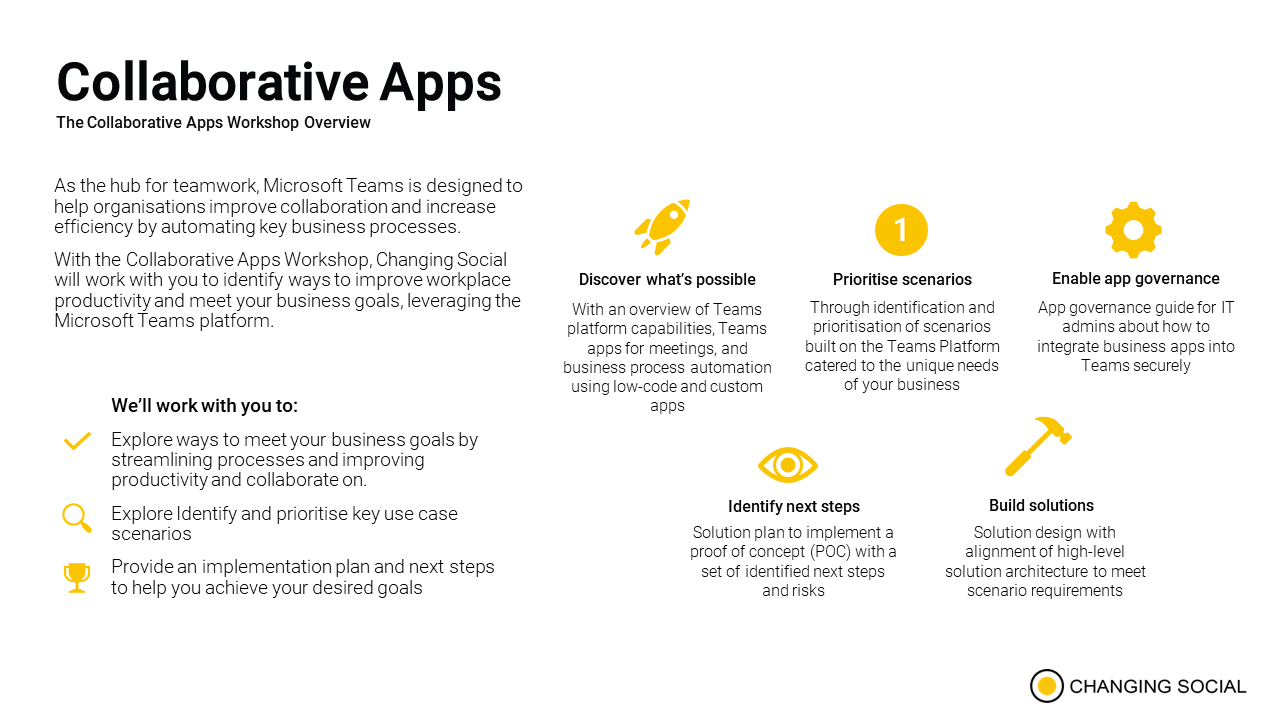 Collaborative Apps

The Collaborative Apps Workshop Overview

As the hub for teamwork, Microsoft Teams is designed to help organisations improve collaboration and increase efficiency by automating key business processes.

With the Collaborative Apps Workshop, Changing Social will work with you to identify ways to improve workplace productivity and meet your business goals, leveraging the Microsoft Teams platform.

We'll work with you to:

Explore ways to meet your business goals by streamlining processes and improving productivity and collaborate on.

Explore Identify and prioritise key use case scenarios

Provide an implementation plan and next steps to help you achieve your desired goals

Discover what's possible

With an overview of Teams platform capabilities, Teams apps for meetings, and business process automation using low-code and custom apps

1

Prioritise scenarios

Through identification and prioritisation of scenarios built on the Teams Platform catered to the unique needs of your business

Enable app governance

App governance guide for IT admins about how to integrate business apps into Teams securely

Identify next steps

Solution plan to implement a proof of concept (POC) with a set of identified next steps and risks

Build solutions

Solution design with alignment of high-level solution architecture to meet scenario requirements

CHANGING SOCIAL